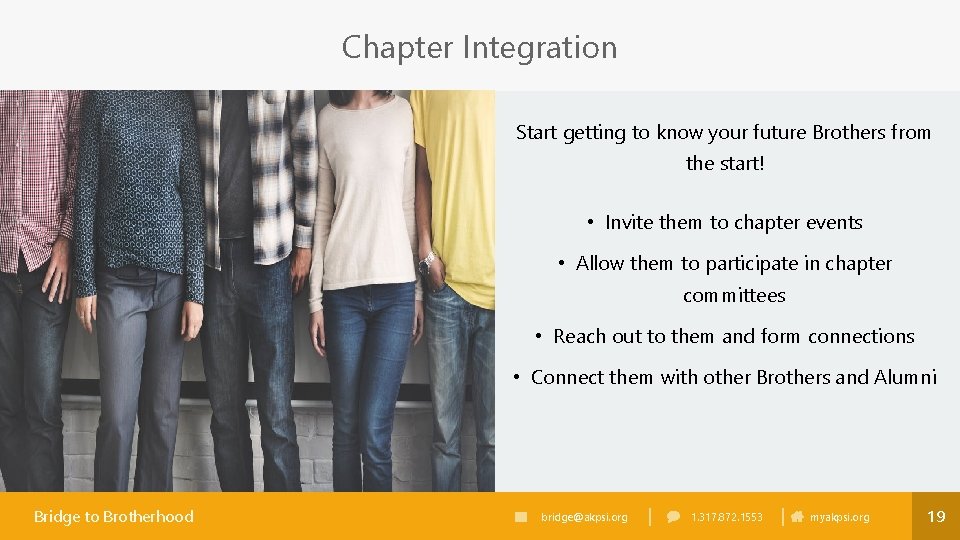 Chapter Integration

Start getting to know your future Brothers from the start!

• Invite them to chapter events

• Allow them to participate in chapter committees

• Reach out to them and form connections

• Connect them with other Brothers and Alumni

Bridge to Brotherhood

bridge@akpsi.org | 1.317.872.1553 | myakpsi.org

19